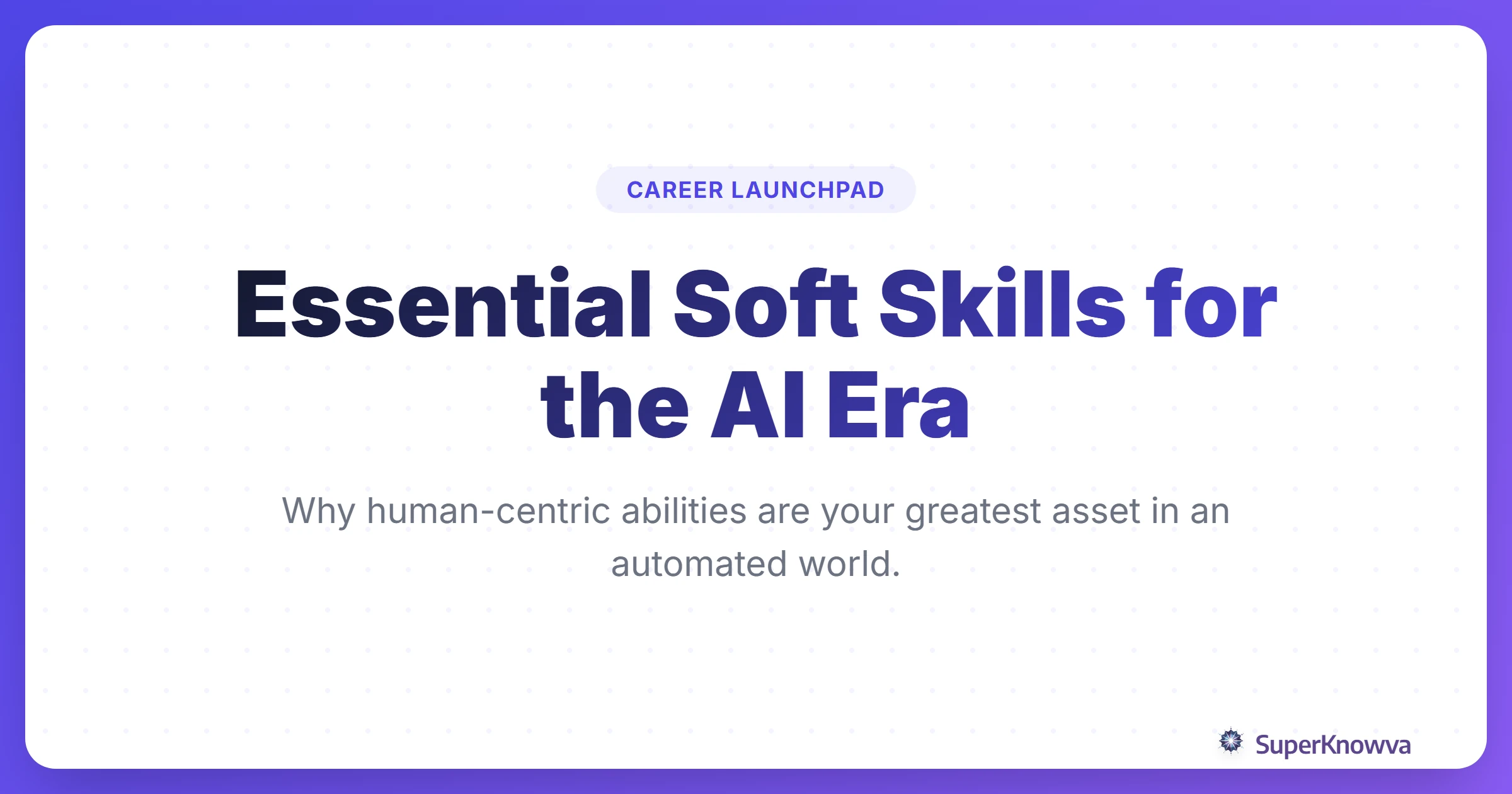 CAREER LAUNCHPAD

Essential Soft Skills for the AI Era

Why human-centric abilities are your greatest asset in an automated world.

SuperKnowva